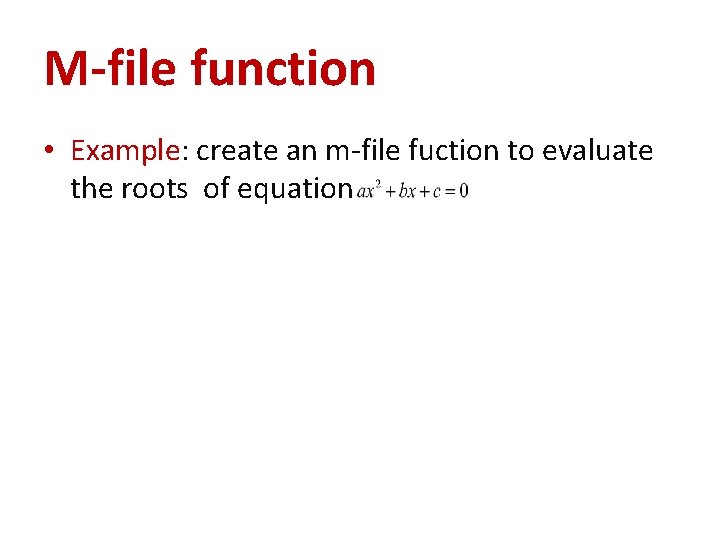 M-file function

• Example: create an m-file fuction to evaluate the roots of equation $ax^2+bx+c=0$